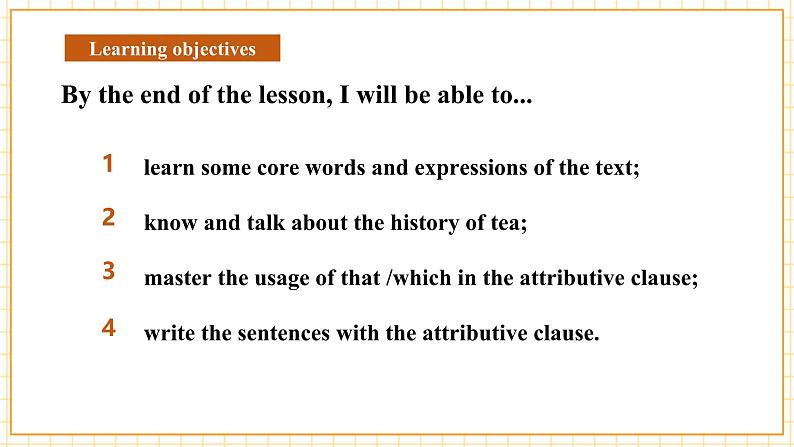 Learning objectives

By the end of the lesson, I will be able to...

1 learn some core words and expressions of the text;

2 know and talk about the history of tea;

3 master the usage of that /which in the attributive clause;

4 write the sentences with the attributive clause.